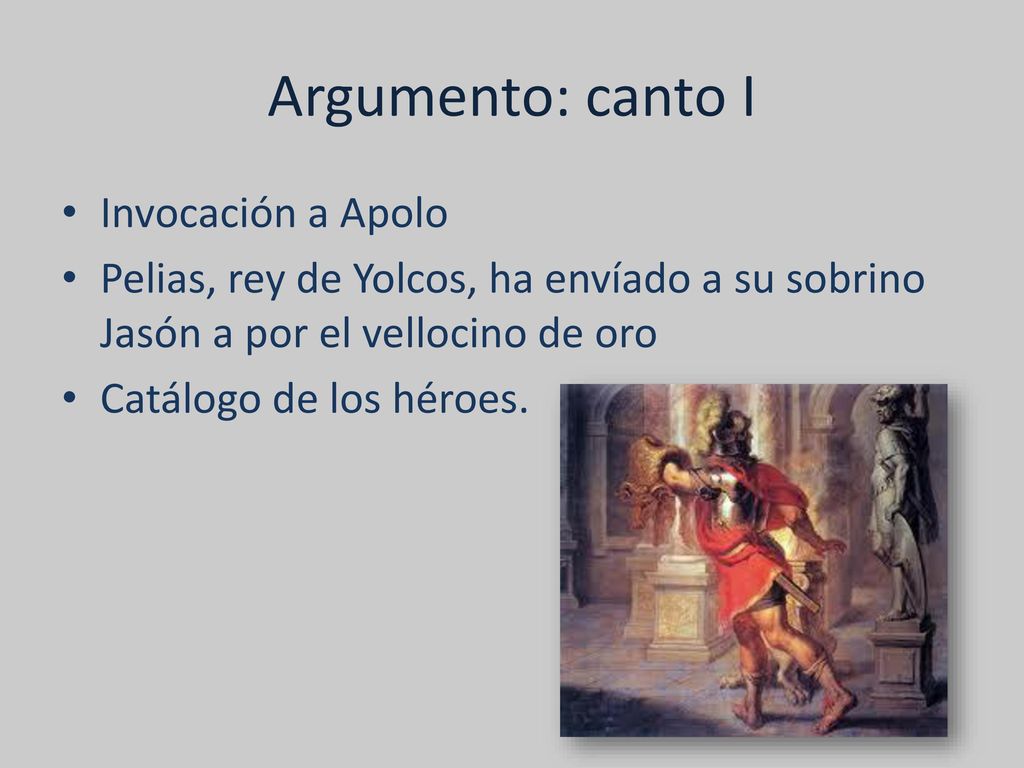 Argumento: canto I

• Invocación a Apolo
• Pelias, rey de Yolcos, ha envíado a su sobrino Jasón a por el vellocino de oro
• Catálogo de los héroes.